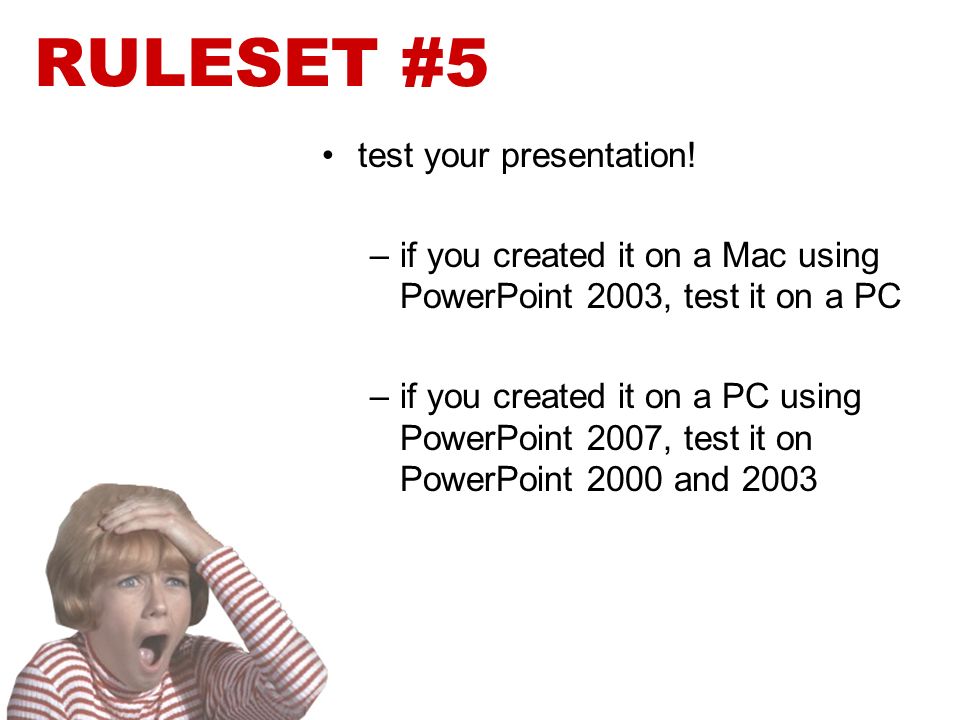 RULESET #5

• test your presentation!

– if you created it on a Mac using PowerPoint 2003, test it on a PC

– if you created it on a PC using PowerPoint 2007, test it on PowerPoint 2000 and 2003